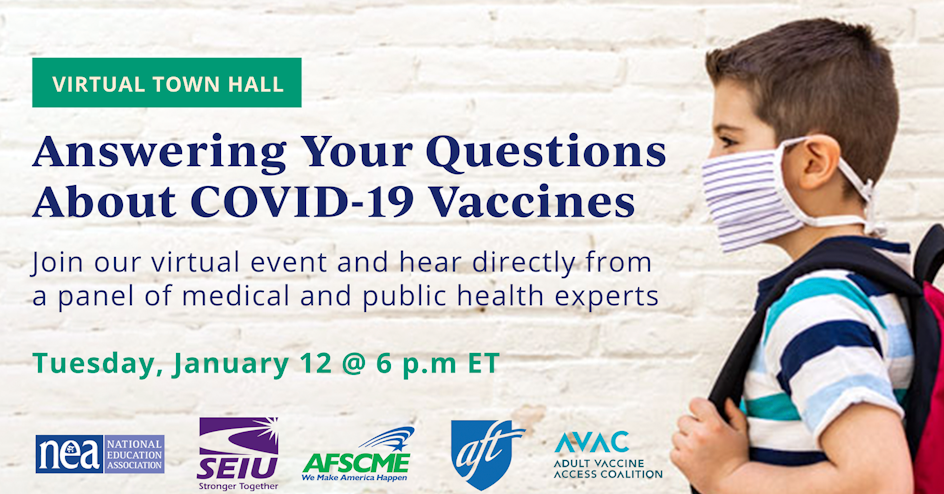 VIRTUAL TOWN HALL

Answering Your Questions About COVID-19 Vaccines

Join our virtual event and hear directly from a panel of medical and public health experts

Tuesday, January 12 @ 6 p.m ET

nea NATIONAL EDUCATION ASSOCIATION

SEIU Stronger Together

AFSCME We Make America Happen

aft

AVAC ADULT VACCINE ACCESS COALITION